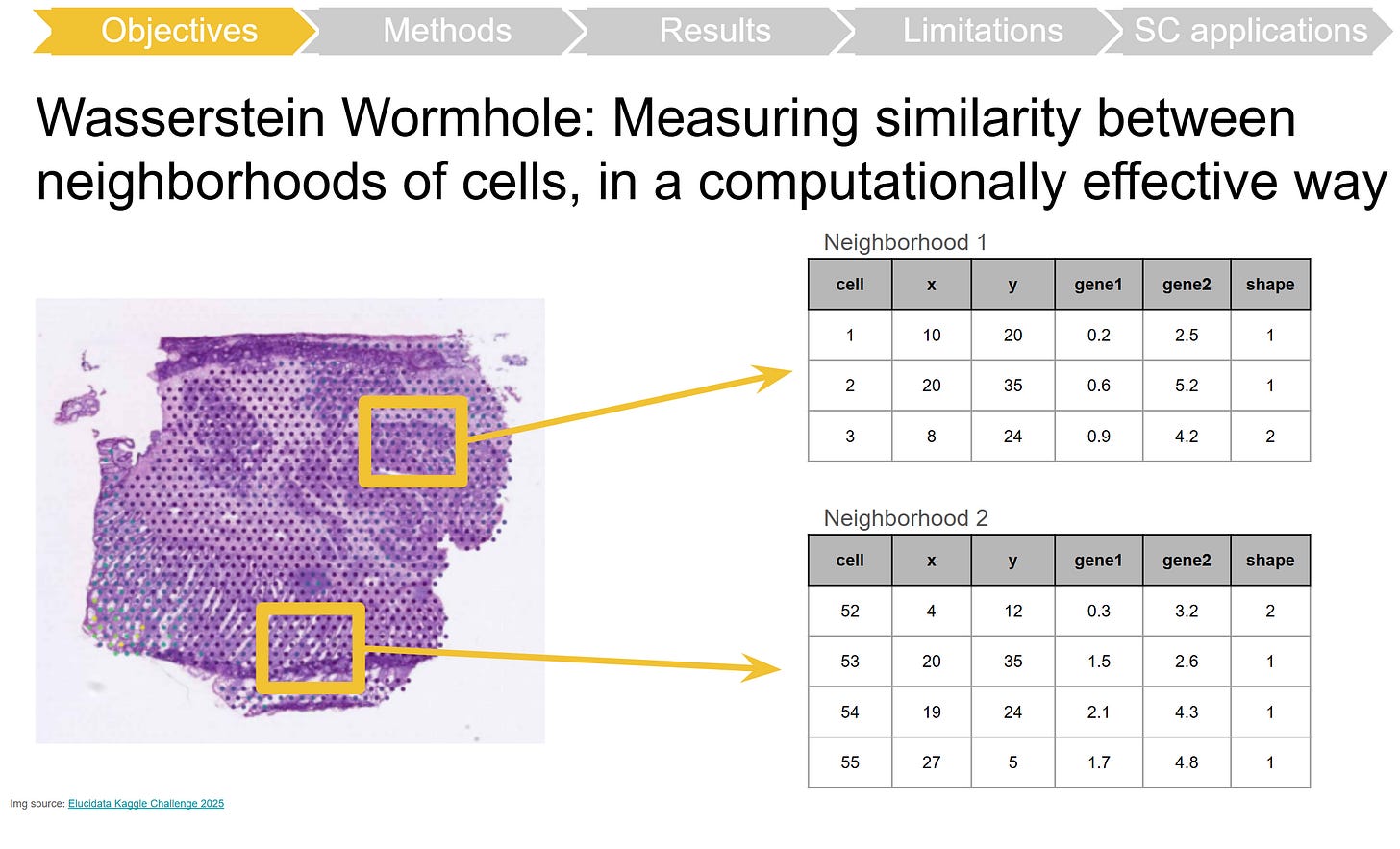 Objectives Methods Results Limitations SC applications

Wasserstein Wormhole: Measuring similarity between neighborhoods of cells, in a computationally effective way

Neighborhood 1

| cell | x | y | gene1 | gene2 | shape |
|---|---|---|---|---|---|
| 1 | 10 | 20 | 0.2 | 2.5 | 1 |
| 2 | 20 | 35 | 0.6 | 5.2 | 1 |
| 3 | 8 | 24 | 0.9 | 4.2 | 2 |

Neighborhood 2

| cell | x | y | gene1 | gene2 | shape |
|---|---|---|---|---|---|
| 52 | 4 | 12 | 0.3 | 3.2 | 2 |
| 53 | 20 | 35 | 1.5 | 2.6 | 1 |
| 54 | 19 | 24 | 2.1 | 4.3 | 1 |
| 55 | 27 | 5 | 1.7 | 4.8 | 1 |

Img source: Elucidata Kaggle Challenge 2025